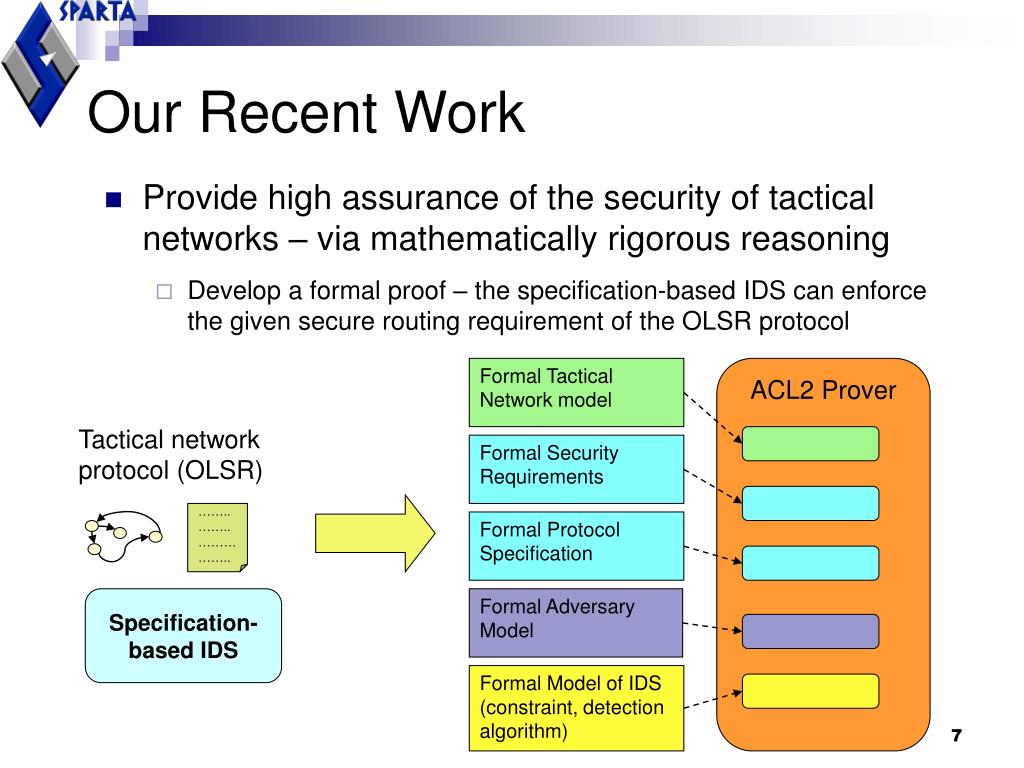 SPARTA

Our Recent Work

Provide high assurance of the security of tactical networks – via mathematically rigorous reasoning

Develop a formal proof – the specification-based IDS can enforce the given secure routing requirement of the OLSR protocol

Tactical network protocol (OLSR)

........
........
.........
........

Specification-based IDS

Formal Tactical Network model

Formal Security Requirements

Formal Protocol Specification

Formal Adversary Model

Formal Model of IDS (constraint, detection algorithm)

ACL2 Prover

7